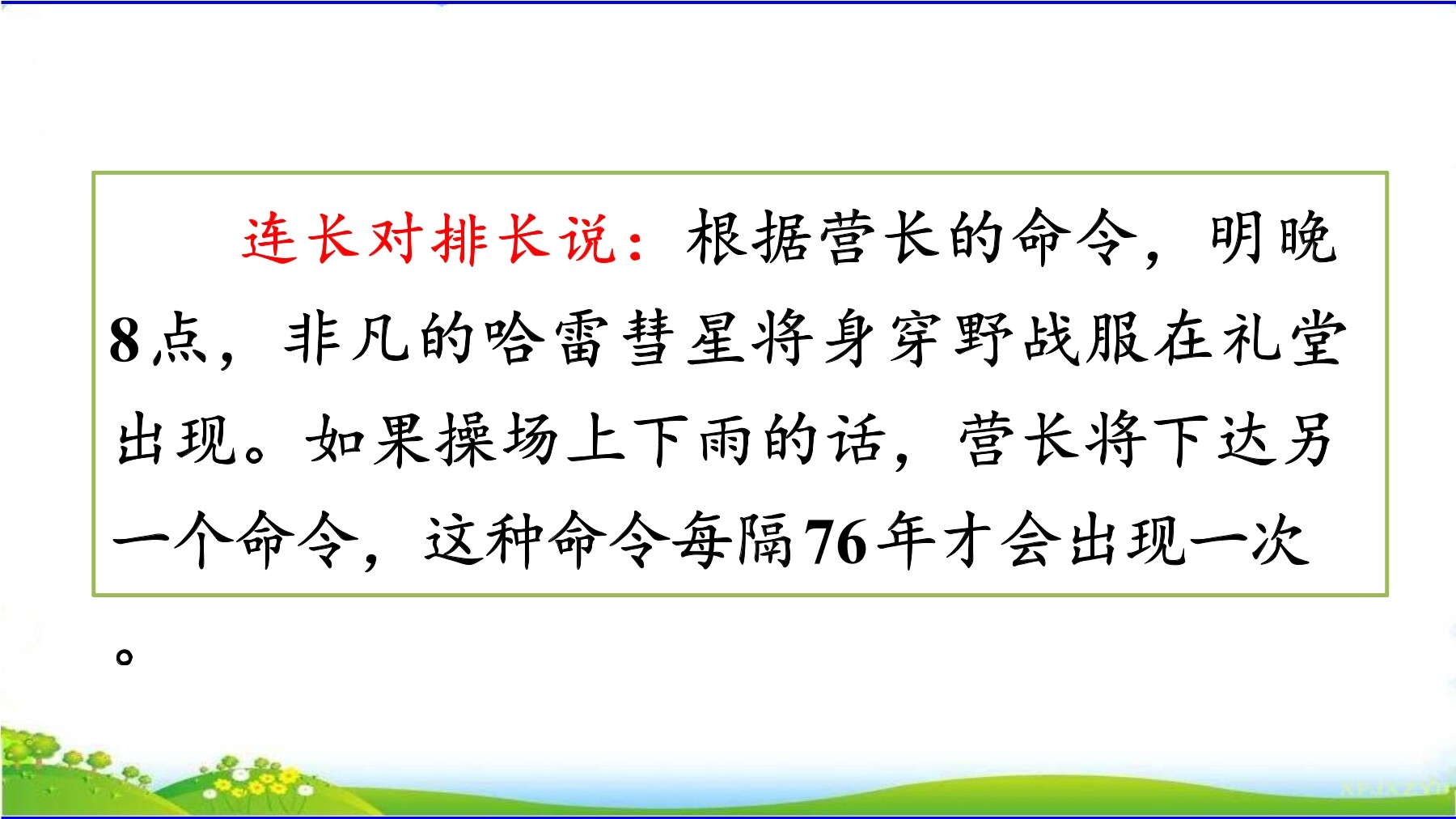 连长对排长说：根据营长的命令，明晚8点，非凡的哈雷彗星将身穿野战服在礼堂出现。如果操场上下雨的话，营长将下达另一个命令，这种命令每隔76年才会出现一次。